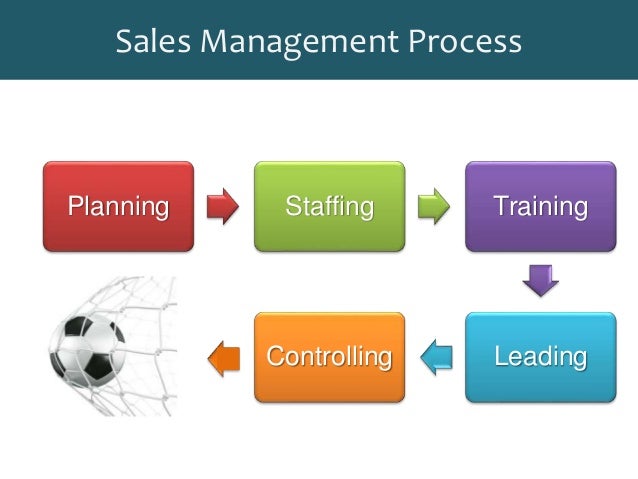 Sales Management Process

Planning

Staffing

Training

Leading

Controlling